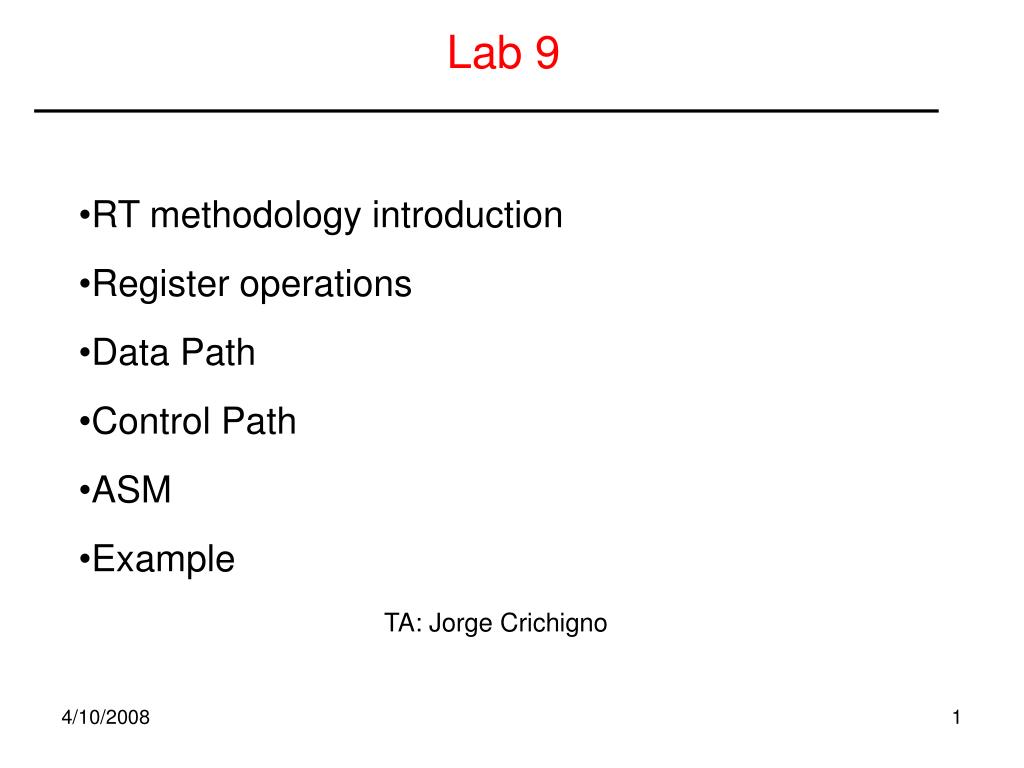 Lab 9

•RT methodology introduction
•Register operations
•Data Path
•Control Path
•ASM
•Example

TA: Jorge Crichigno

4/10/2008

1